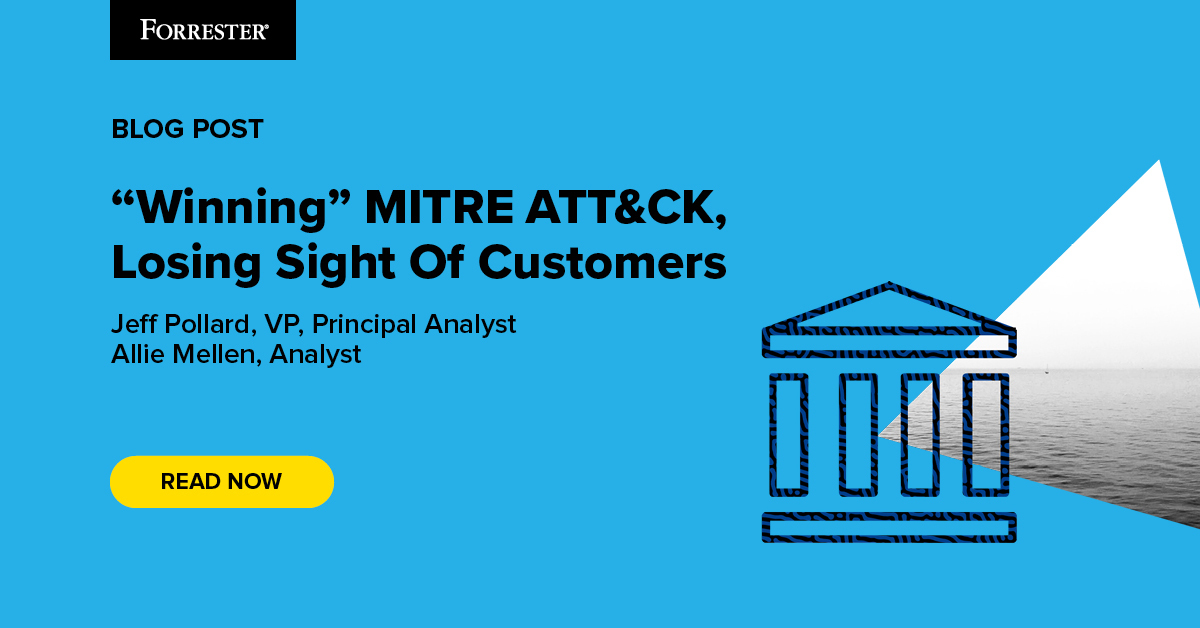 FORRESTER®

BLOG POST

“Winning” MITRE ATT&CK, Losing Sight Of Customers

Jeff Pollard, VP, Principal Analyst
Allie Mellen, Analyst

READ NOW